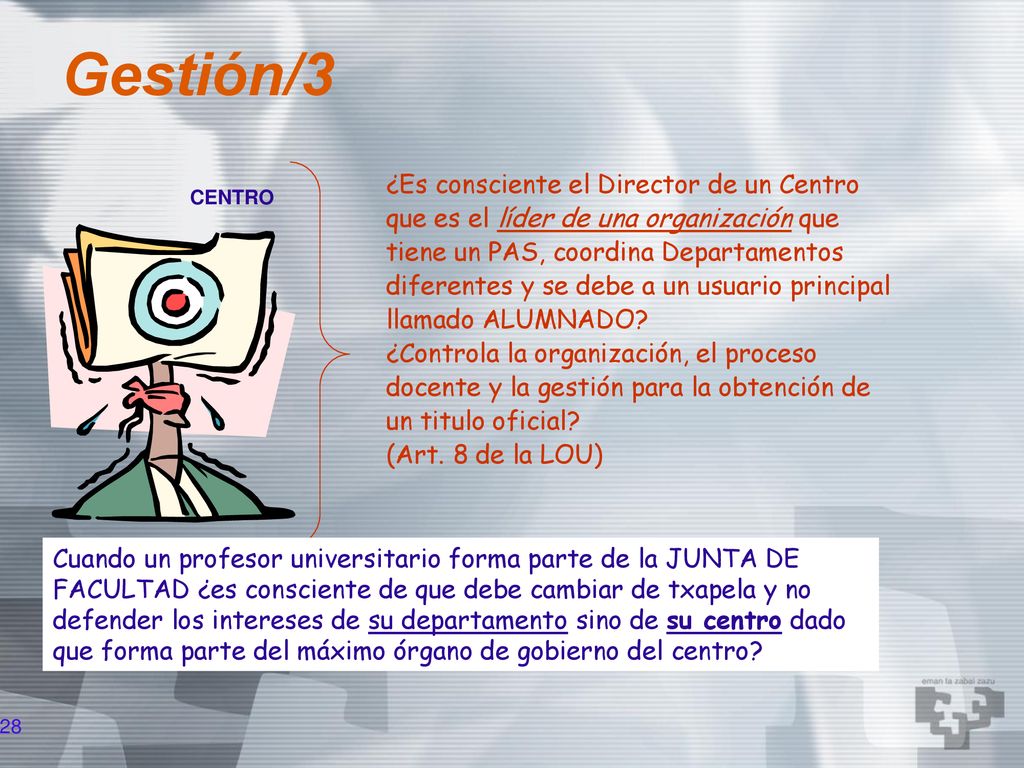 Gestión/3

CENTRO

¿Es consciente el Director de un Centro que es el líder de una organización que tiene un PAS, coordina Departamentos diferentes y se debe a un usuario principal llamado ALUMNADO?
¿Controla la organización, el proceso docente y la gestión para la obtención de un titulo oficial?
(Art. 8 de la LOU)

Cuando un profesor universitario forma parte de la JUNTA DE FACULTAD ¿es consciente de que debe cambiar de txapela y no defender los intereses de su departamento sino de su centro dado que forma parte del máximo órgano de gobierno del centro?

eman ta zabal zazu

28